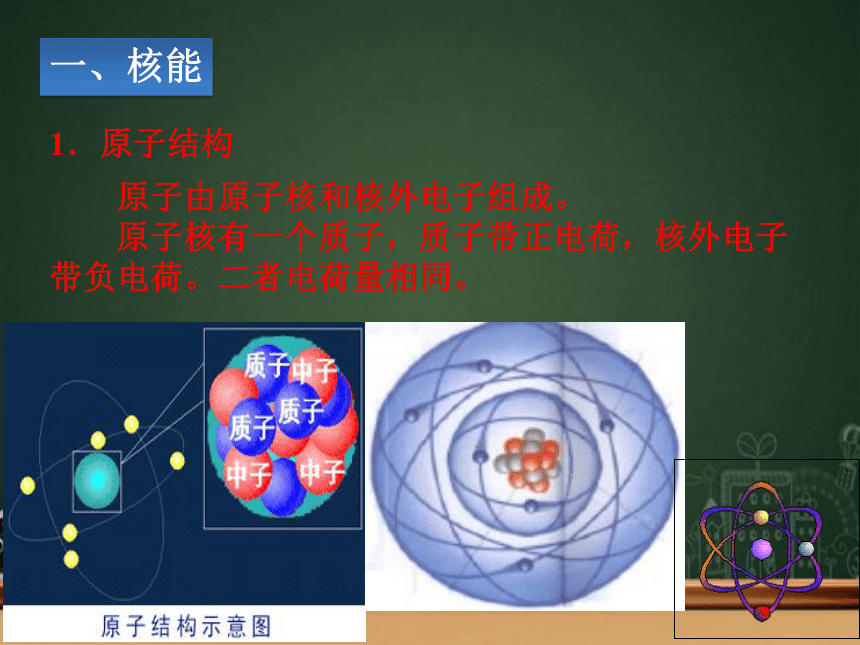 一、核能

1．原子结构

原子由原子核和核外电子组成。

原子核有一个质子，质子带正电荷，核外电子带负电荷。二者电荷量相同。

质子 中子 质子 质子 中子 中子

原子结构示意图